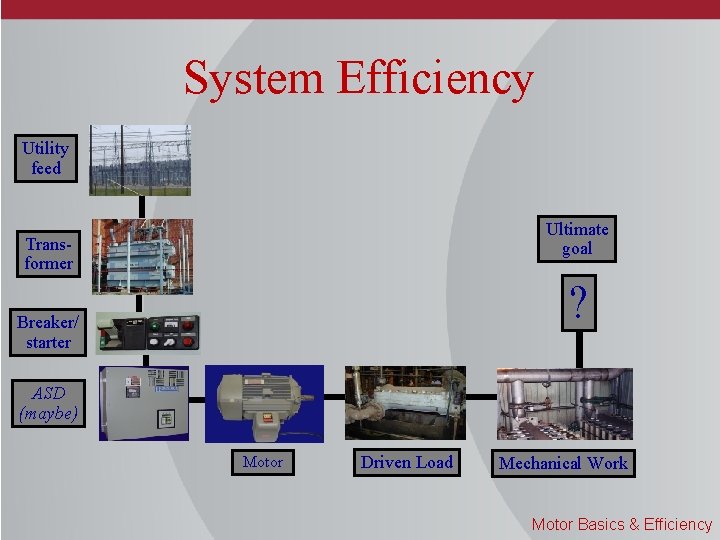 System Efficiency

Utility feed

Transformer

Breaker/ starter

ASD (maybe)

Motor

Driven Load

Mechanical Work

Ultimate goal

?

Motor Basics & Efficiency